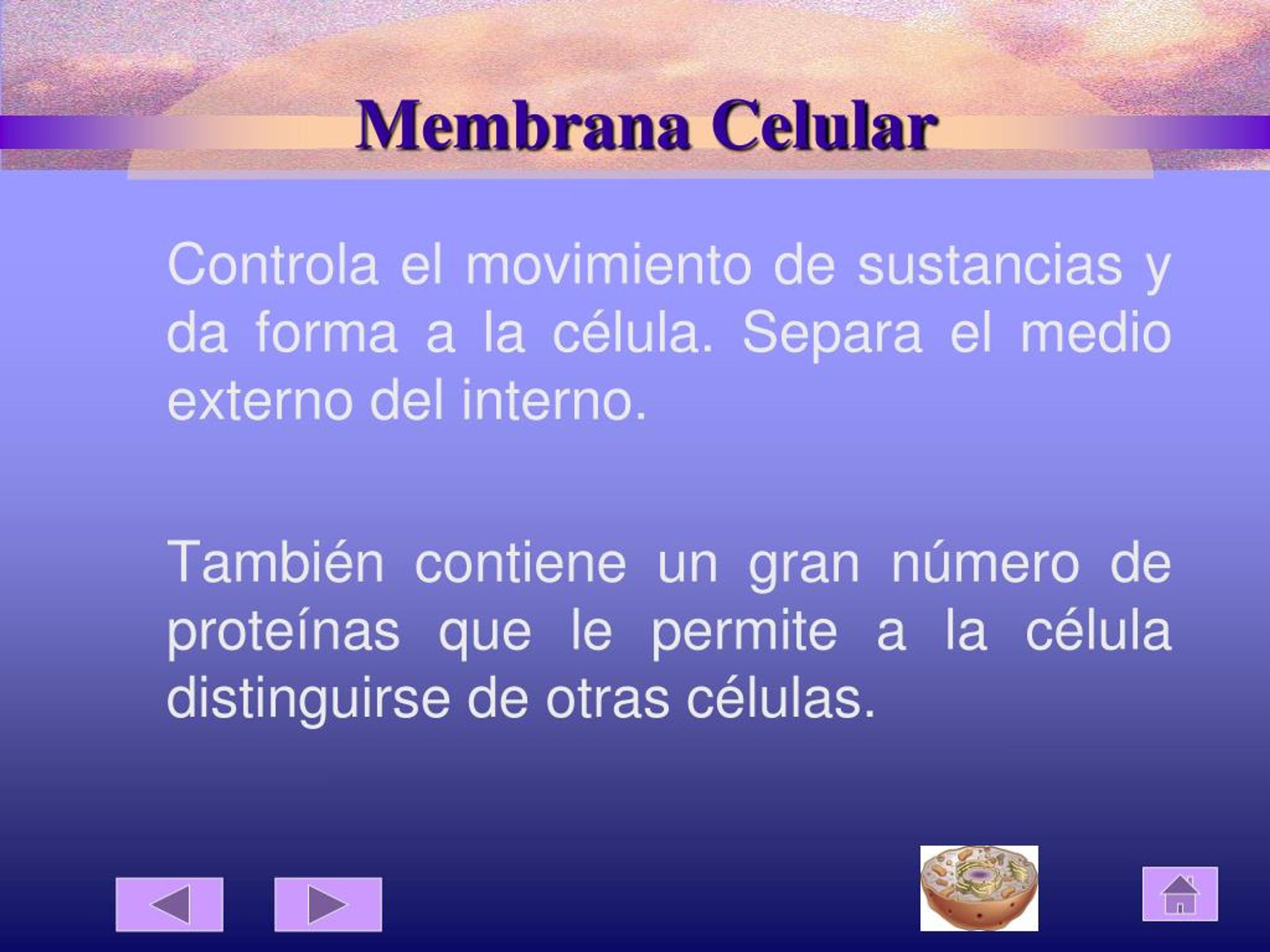 Membrana Celular

Controla el movimiento de sustancias y da forma a la célula. Separa el medio externo del interno.

También contiene un gran número de proteínas que le permite a la célula distinguirse de otras células.